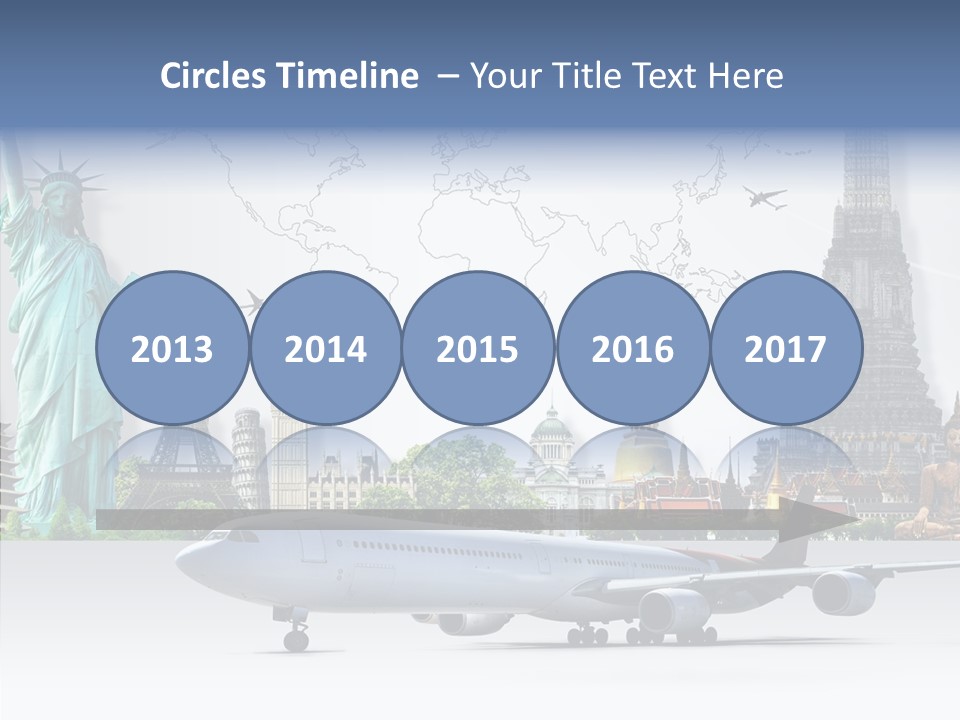 Circles Timeline – Your Title Text Here

2013

2014

2015

2016

2017